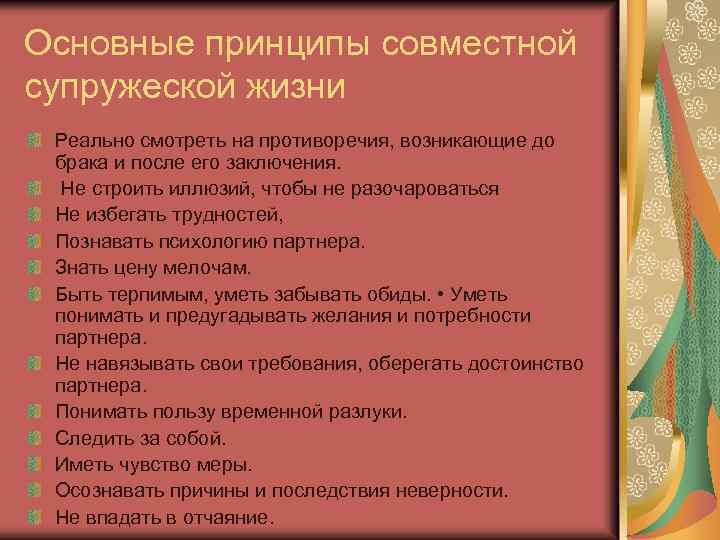 Основные принципы совместной супружеской жизни

Реально смотреть на противоречия, возникающие до брака и после его заключения.

Не строить иллюзий, чтобы не разочароваться

Не избегать трудностей,

Познавать психологию партнера.

Знать цену мелочам.

Быть терпимым, уметь забывать обиды. • Уметь понимать и предугадывать желания и потребности партнера.

Не навязывать свои требования, оберегать достоинство партнера.

Понимать пользу временной разлуки.

Следить за собой.

Иметь чувство меры.

Осознавать причины и последствия неверности.

Не впадать в отчаяние.